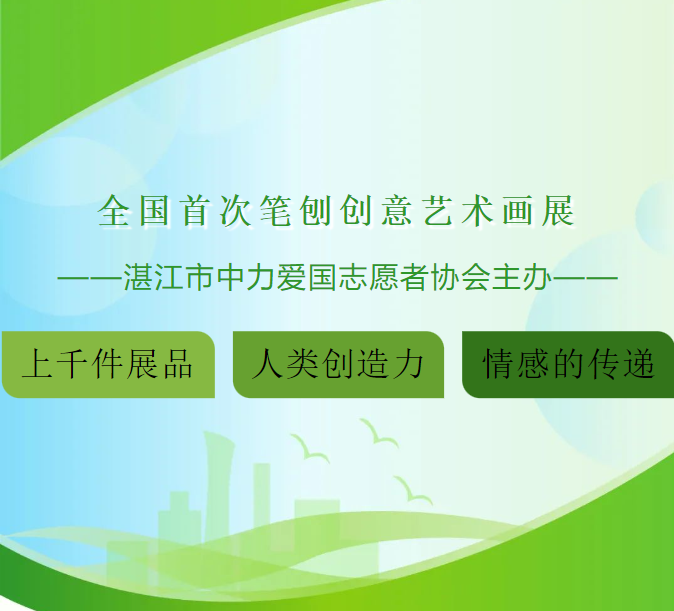 全国首次笔刨创意艺术画展

——湛江市中力爱国志愿者协会主办——

上千件展品

人类创造力

情感的传递